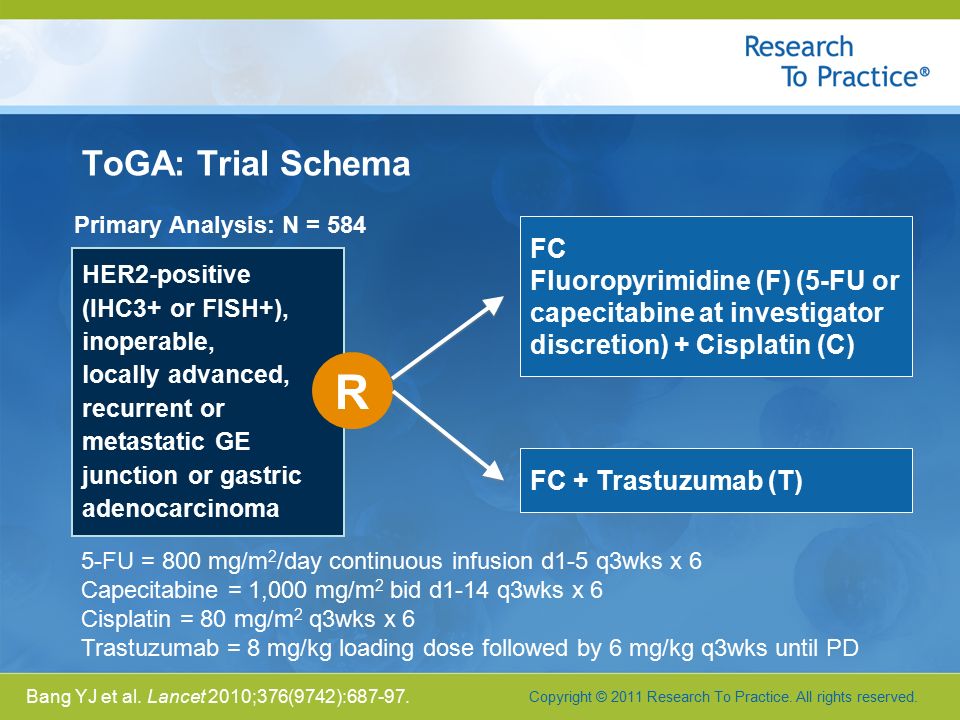 Research To Practice®

ToGA: Trial Schema

Primary Analysis: N = 584

HER2-positive (IHC3+ or FISH+), inoperable, locally advanced, recurrent or metastatic GE junction or gastric adenocarcinoma

R

FC
Fluoropyrimidine (F) (5-FU or capecitabine at investigator discretion) + Cisplatin (C)

FC + Trastuzumab (T)

5-FU = 800 mg/m$^2$/day continuous infusion d1-5 q3wks x 6
Capecitabine = 1,000 mg/m$^2$ bid d1-14 q3wks x 6
Cisplatin = 80 mg/m$^2$ q3wks x 6
Trastuzumab = 8 mg/kg loading dose followed by 6 mg/kg q3wks until PD

Bang YJ et al. Lancet 2010;376(9742):687-97.

Copyright © 2011 Research To Practice. All rights reserved.